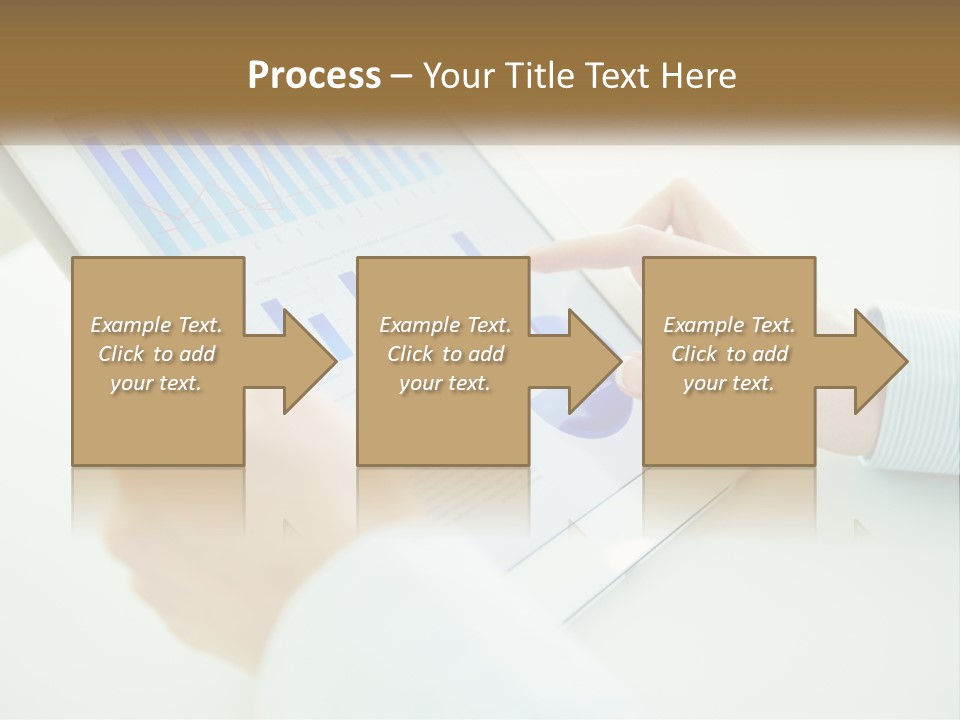 Process – Your Title Text Here

Example Text. Click to add your text.

Example Text. Click to add your text.

Example Text. Click to add your text.